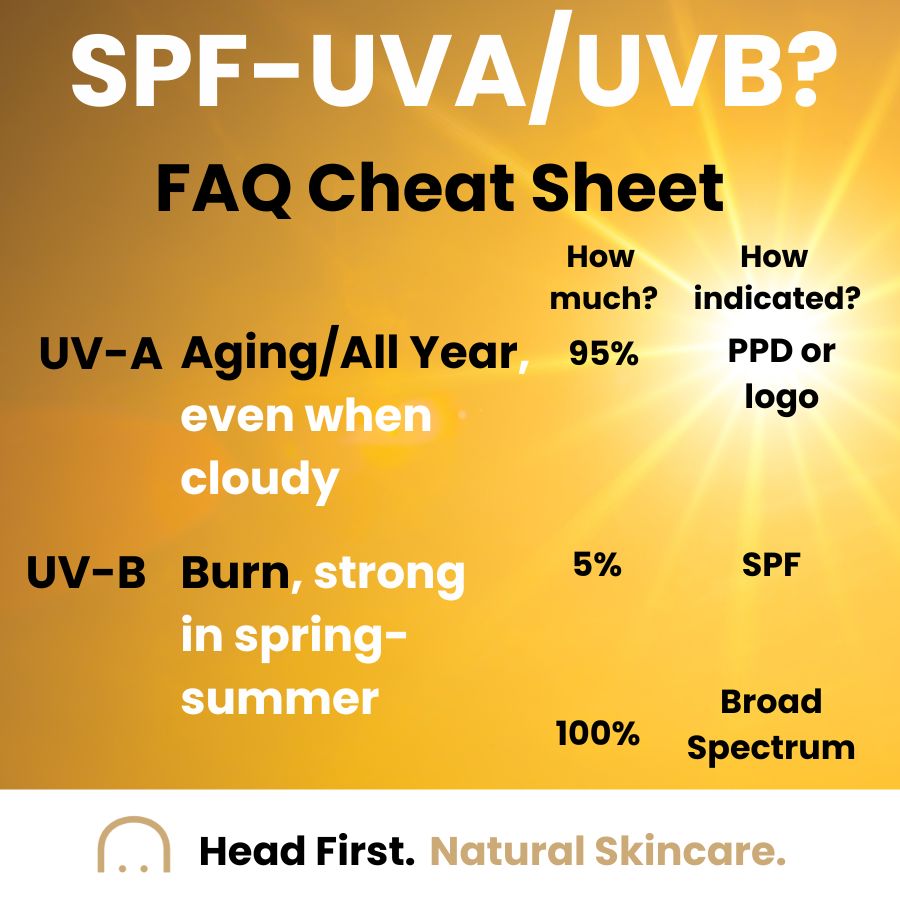 SPF-UVA/UVB?

FAQ Cheat Sheet

|  |  | How much? | How indicated? |
|---|---|---|---|
| UV-A | Aging/All Year, even when cloudy | 95% | PPD or logo |
| UV-B | Burn, strong in spring-summer | 5% | SPF |
|  |  | 100% | Broad Spectrum |

Head First. Natural Skincare.